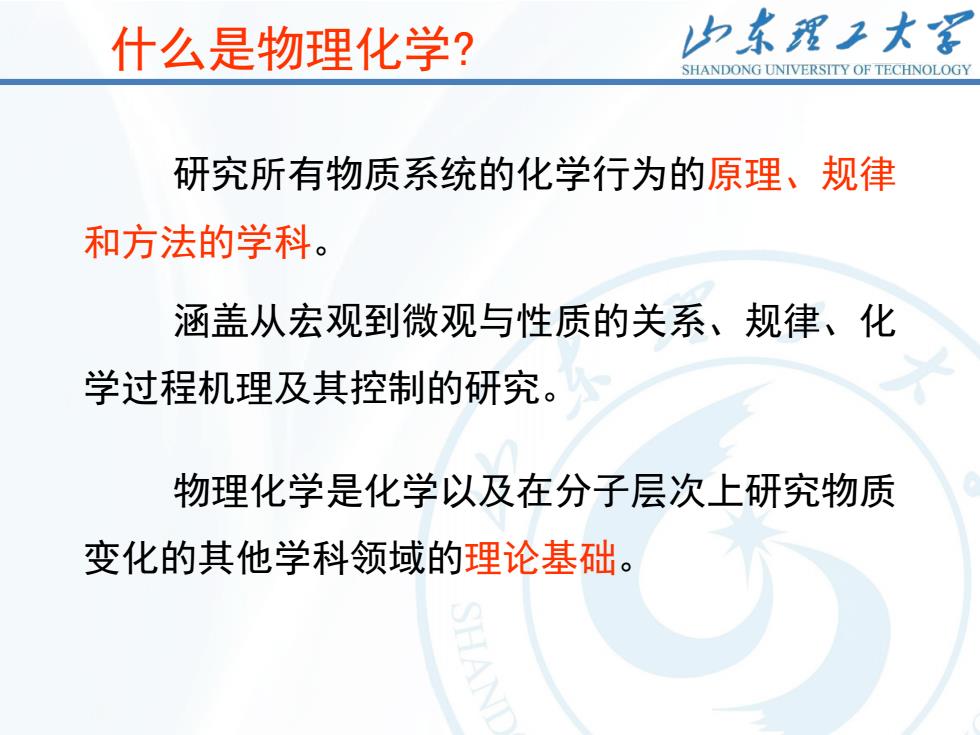 什么是物理化学?

山东理工大学
SHANDONG UNIVERSITY OF TECHNOLOGY

研究所有物质系统的化学行为的原理、规律和方法的学科。

涵盖从宏观到微观与性质的关系、规律、化学过程机理及其控制的研究。

物理化学是化学以及在分子层次上研究物质变化的其他学科领域的理论基础。